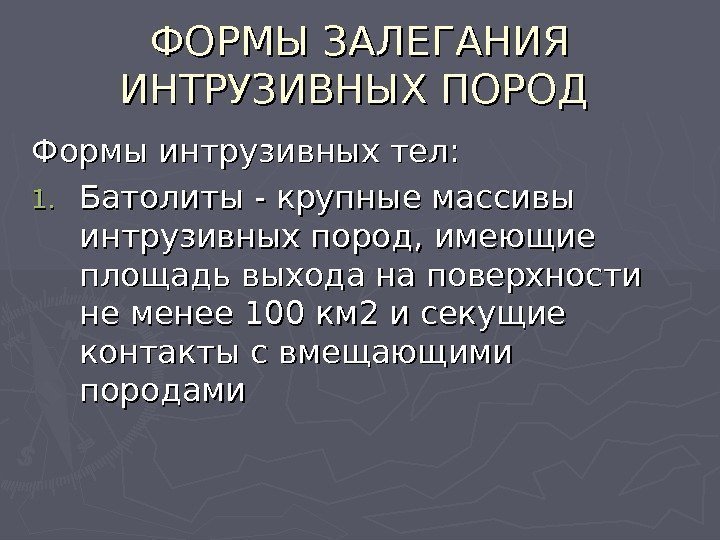 ФОРМЫ ЗАЛЕГАНИЯ ИНТРУЗИВНЫХ ПОРОД

Формы интрузивных тел:

1. Батолиты - крупные массивы интрузивных пород, имеющие площадь выхода на поверхности не менее 100 км2 и секущие контакты с вмещающими породами